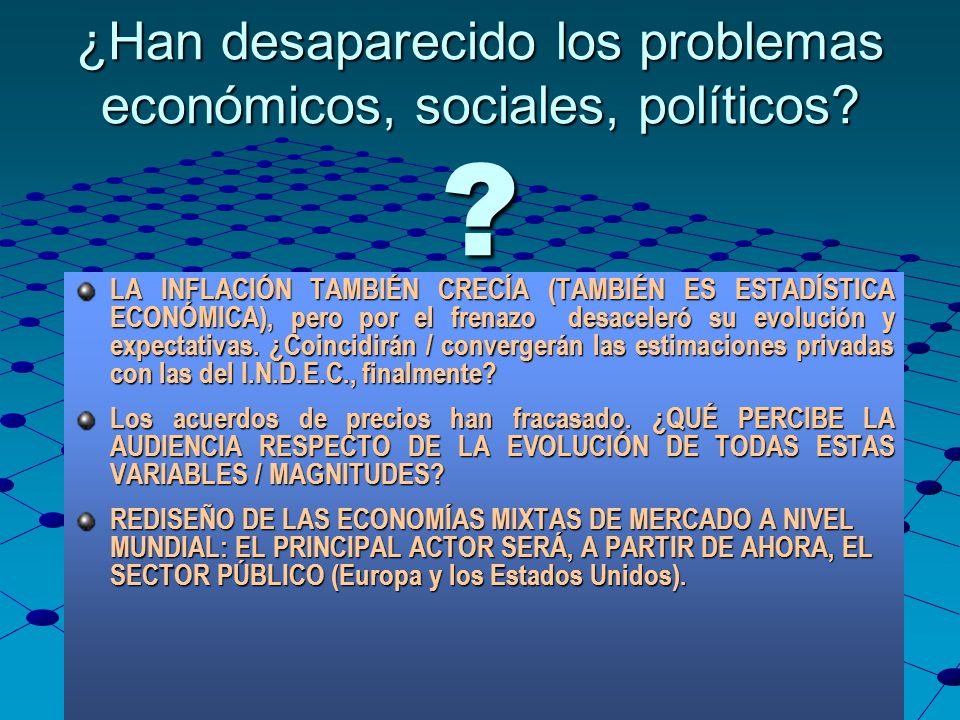 ¿Han desaparecido los problemas económicos, sociales, políticos?

?

LA INFLACIÓN TAMBIÉN CRECÍA (TAMBIÉN ES ESTADÍSTICA ECONÓMICA), pero por el frenazo desaceleró su evolución y expectativas. ¿Coincidirán / convergerán las estimaciones privadas con las del I.N.D.E.C., finalmente?

Los acuerdos de precios han fracasado. ¿QUÉ PERCIBE LA AUDIENCIA RESPECTO DE LA EVOLUCIÓN DE TODAS ESTAS VARIABLES / MAGNITUDES?

REDISEÑO DE LAS ECONOMÍAS MIXTAS DE MERCADO A NIVEL MUNDIAL: EL PRINCIPAL ACTOR SERÁ, A PARTIR DE AHORA, EL SECTOR PÚBLICO (Europa y los Estados Unidos).